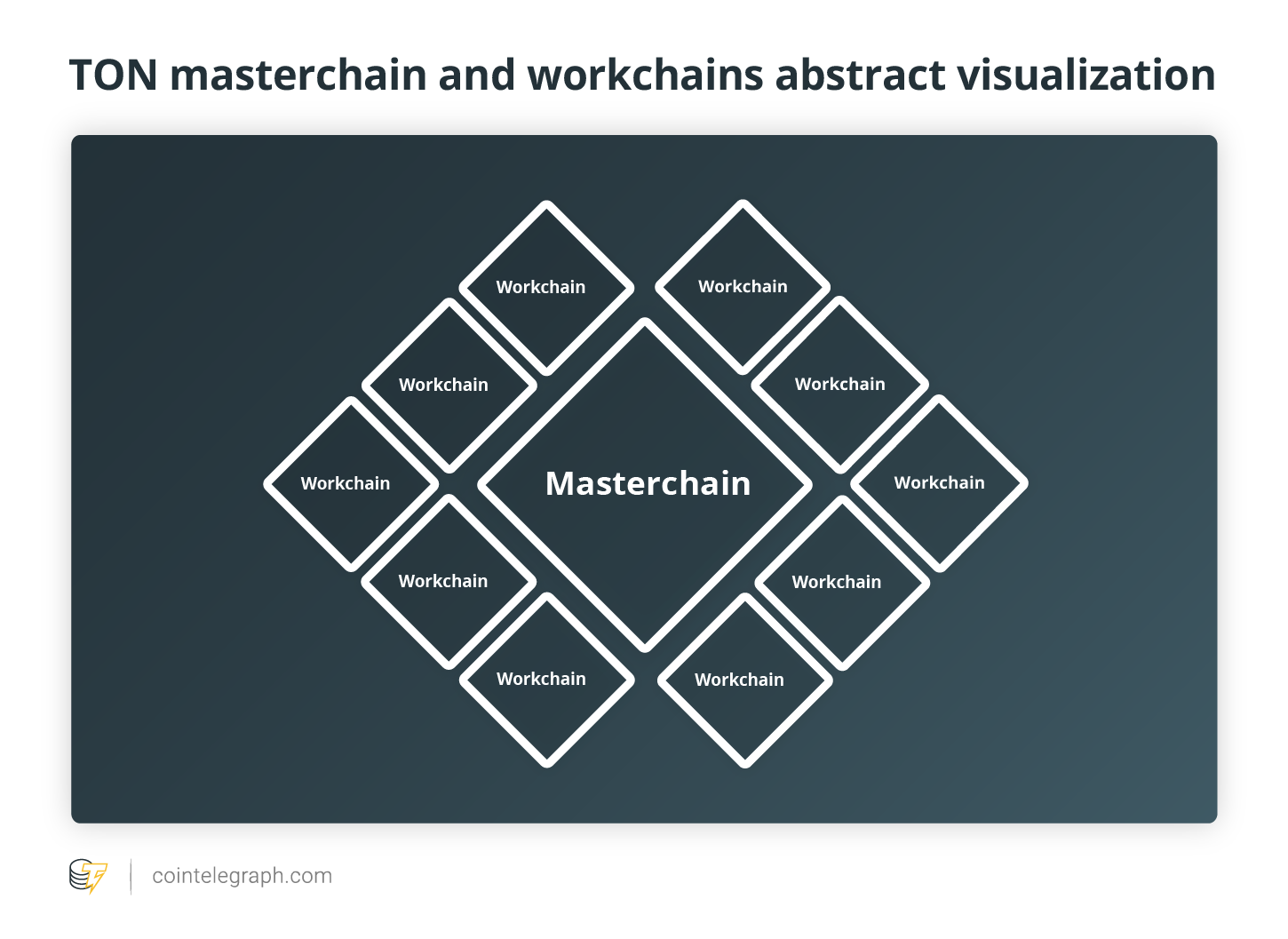 TON masterchain and workchains abstract visualization

Workchain

Workchain

Workchain

Workchain

Workchain

Masterchain

Workchain

Workchain

Workchain

Workchain

Workchain

cointelegraph.com